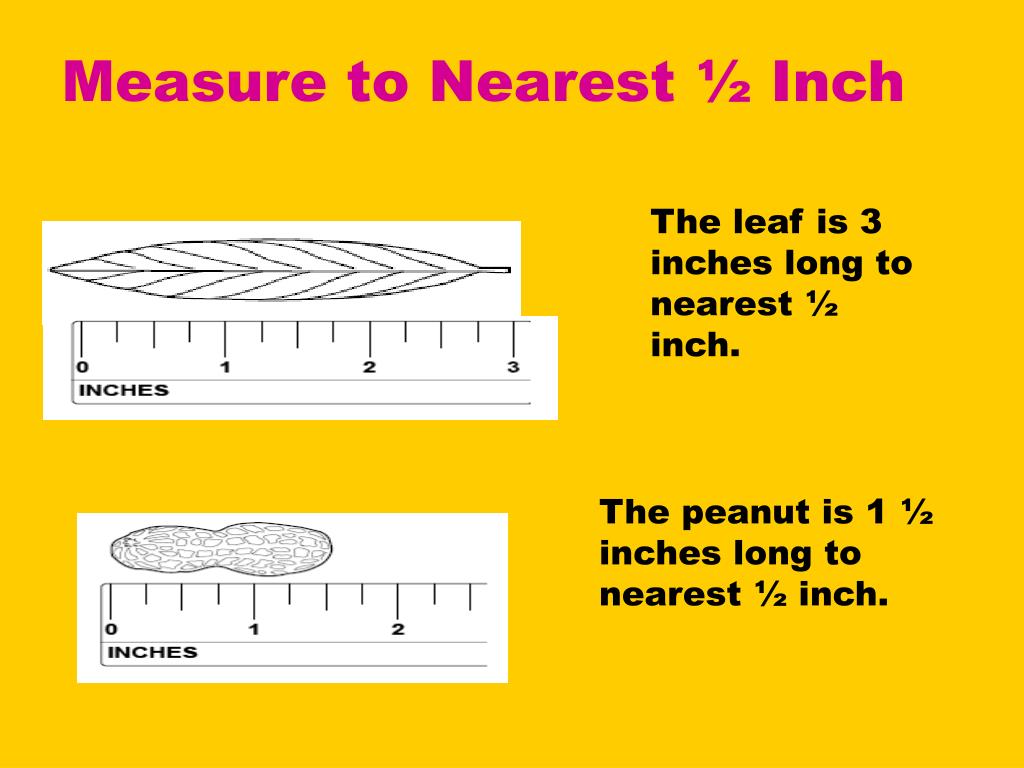 Measure to Nearest ½ Inch

0 1 2 3
INCHES

The leaf is 3 inches long to nearest ½ inch.

0 1 2
INCHES

The peanut is 1 ½ inches long to nearest ½ inch.